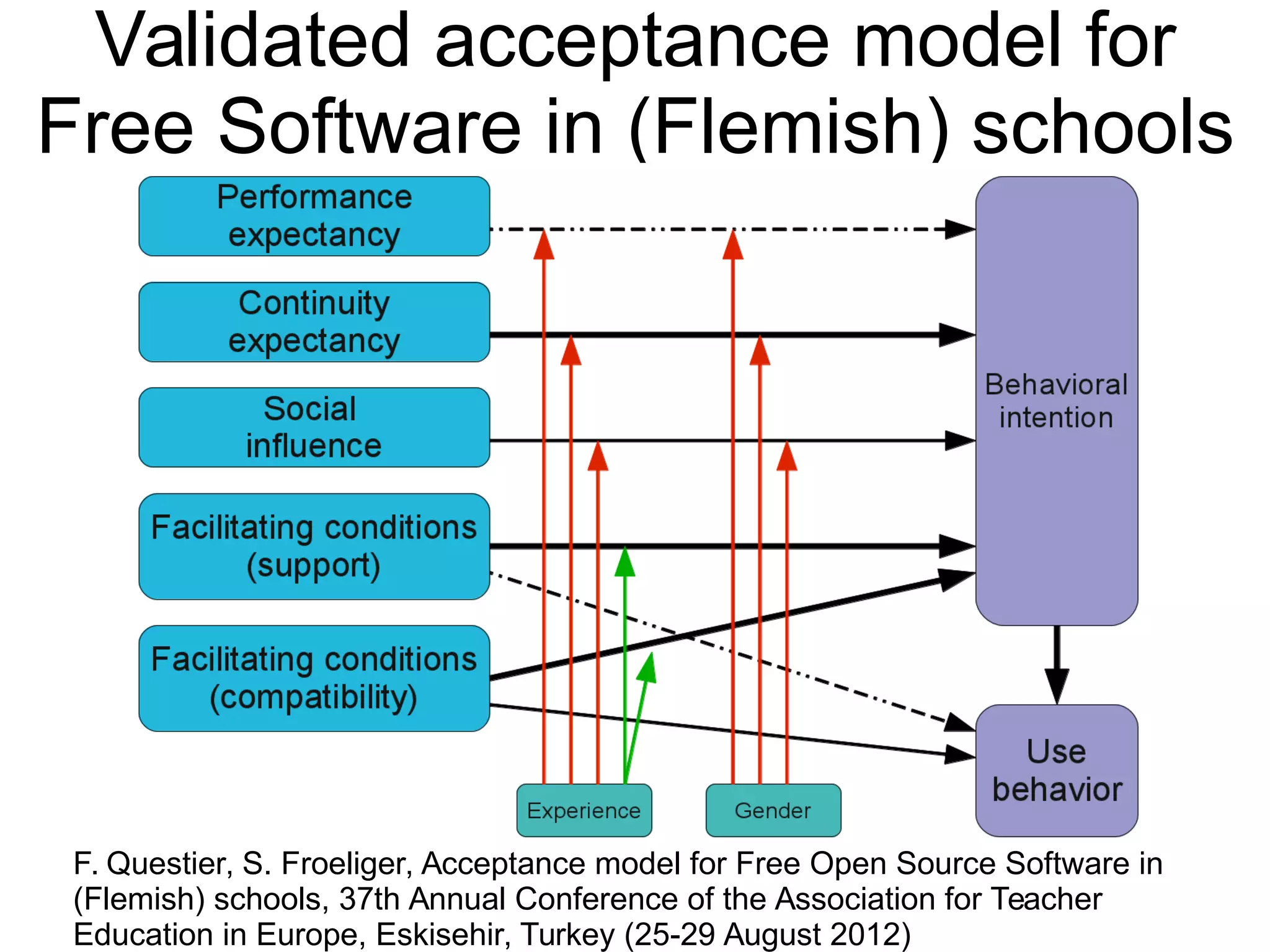 Validated acceptance model for Free Software in (Flemish) schools

Performance expectancy

Continuity expectancy

Social influence

Facilitating conditions (support)

Facilitating conditions (compatibility)

Behavioral intention

Use behavior

Experience

Gender

F. Questier, S. Froeliger, Acceptance model for Free Open Source Software in (Flemish) schools, 37th Annual Conference of the Association for Teacher Education in Europe, Eskisehir, Turkey (25-29 August 2012)